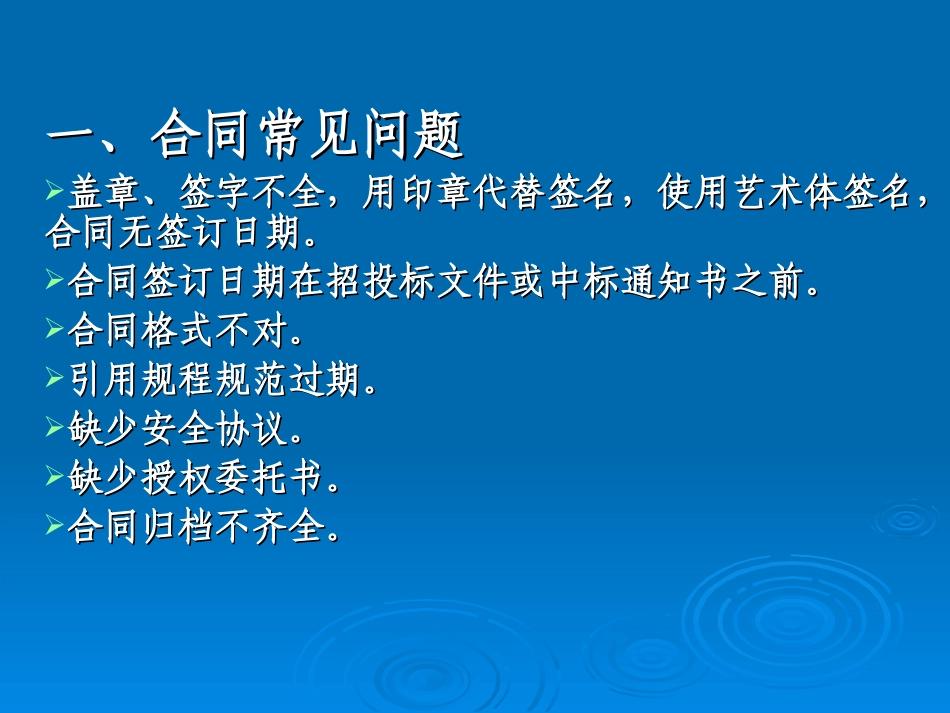 一、合同常见问题

➢盖章、签字不全，用印章代替签名，使用艺术体签名，合同无签订日期。

➢合同签订日期在招投标文件或中标通知书之前。

➢合同格式不对。

➢引用规程规范过期。

➢缺少安全协议。

➢缺少授权委托书。

➢合同归档不齐全。